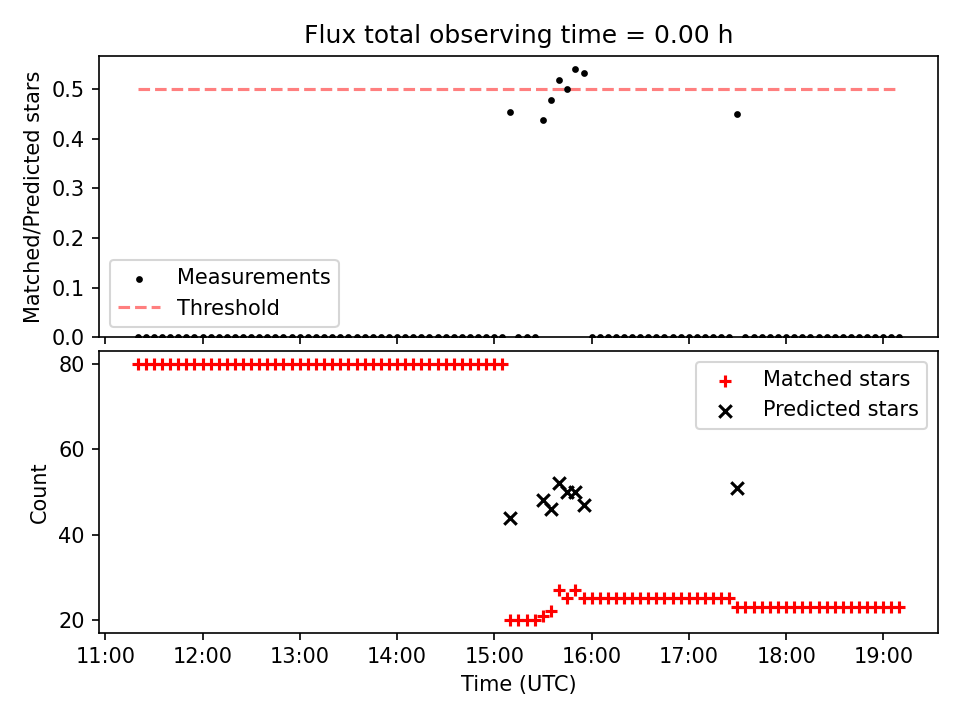 Flux total observing time = 0.00 h

Matched/Predicted stars

0.5
0.4
0.3
0.2
0.1
0.0

Measurements
Threshold

Count

80
60
40
20

Matched stars
Predicted stars

11:00 12:00 13:00 14:00 15:00 16:00 17:00 18:00 19:00

Time (UTC)